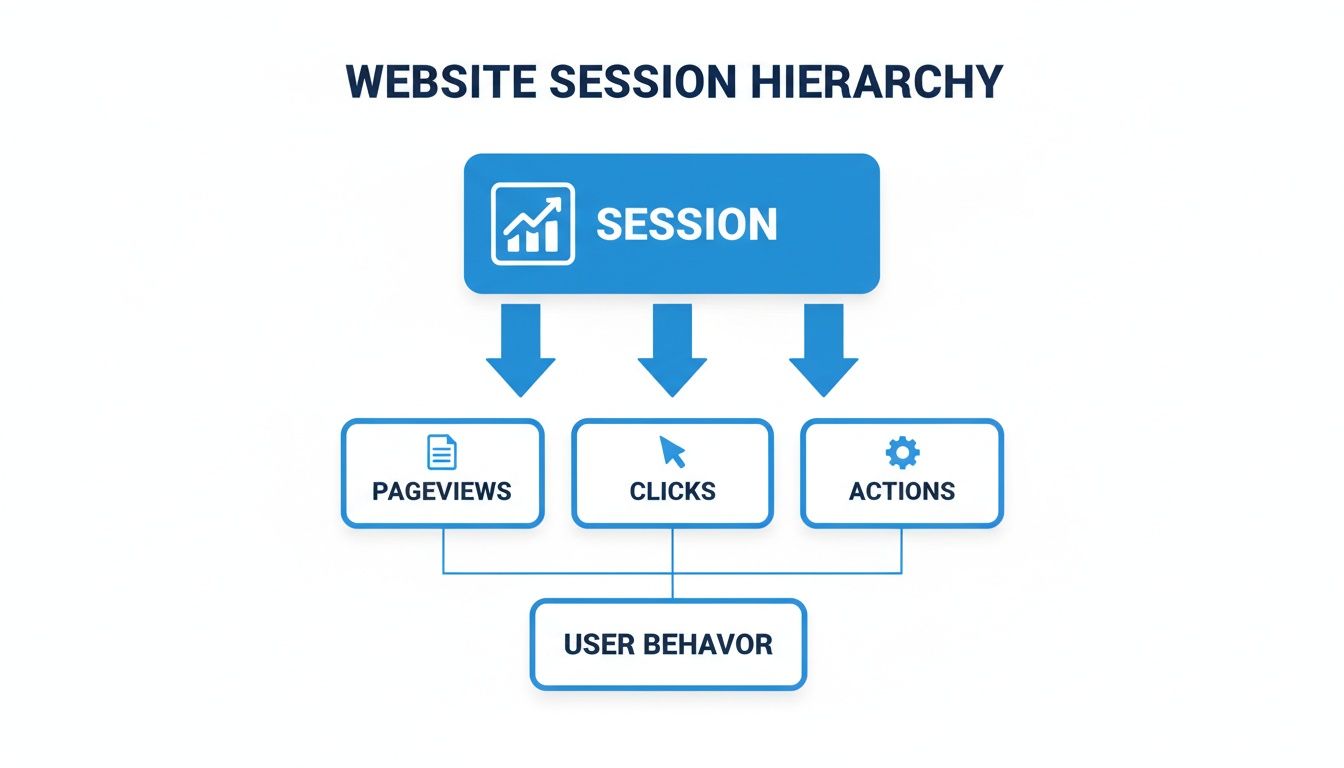 WEBSITE SESSION HIERARCHY

SESSION

PAGEVIEWS

CLICKS

ACTIONS

USER BEHAVOR